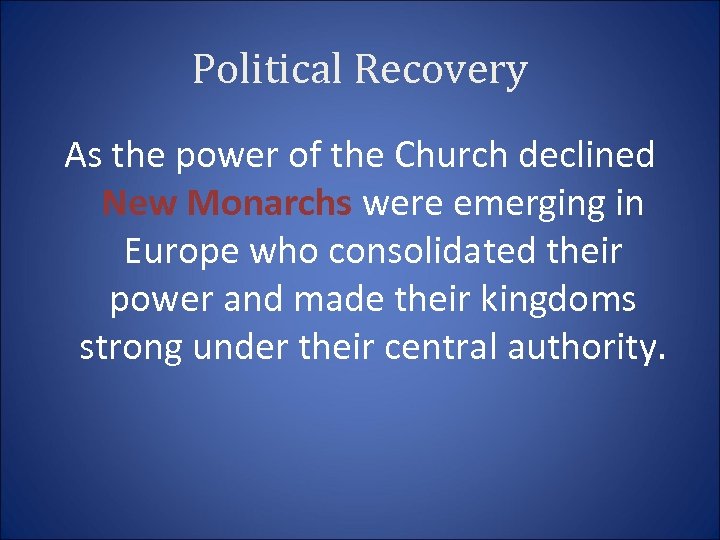 Political Recovery

As the power of the Church declined New Monarchs were emerging in Europe who consolidated their power and made their kingdoms strong under their central authority.